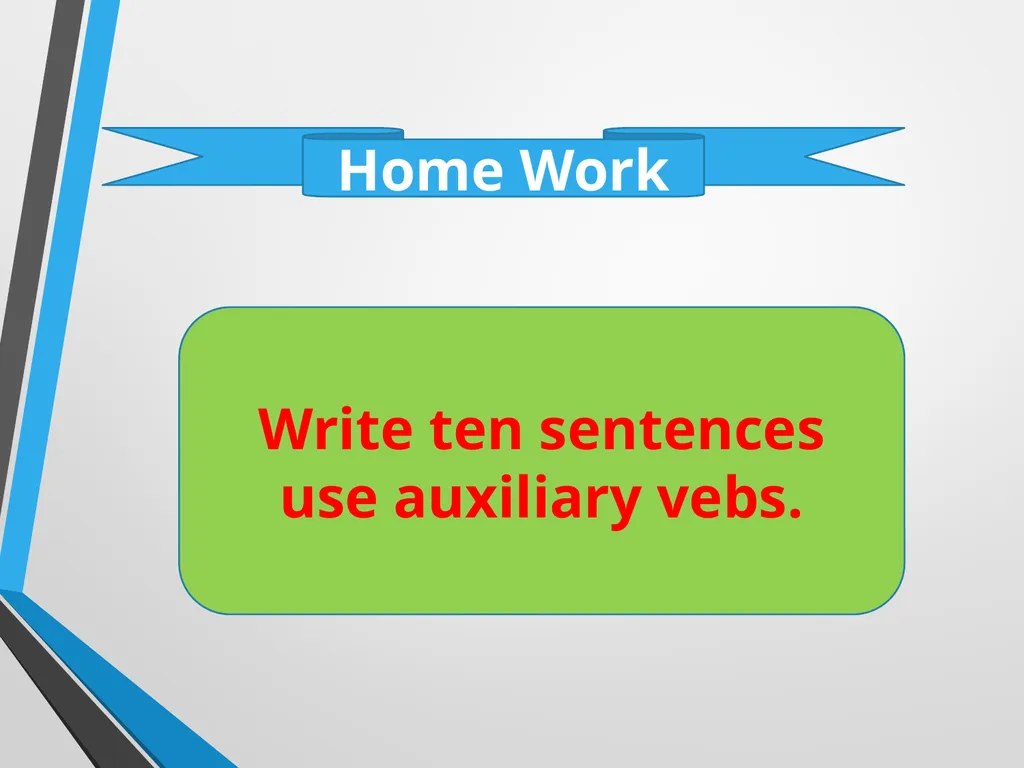 Home Work

Write ten sentences use auxiliary vebs.